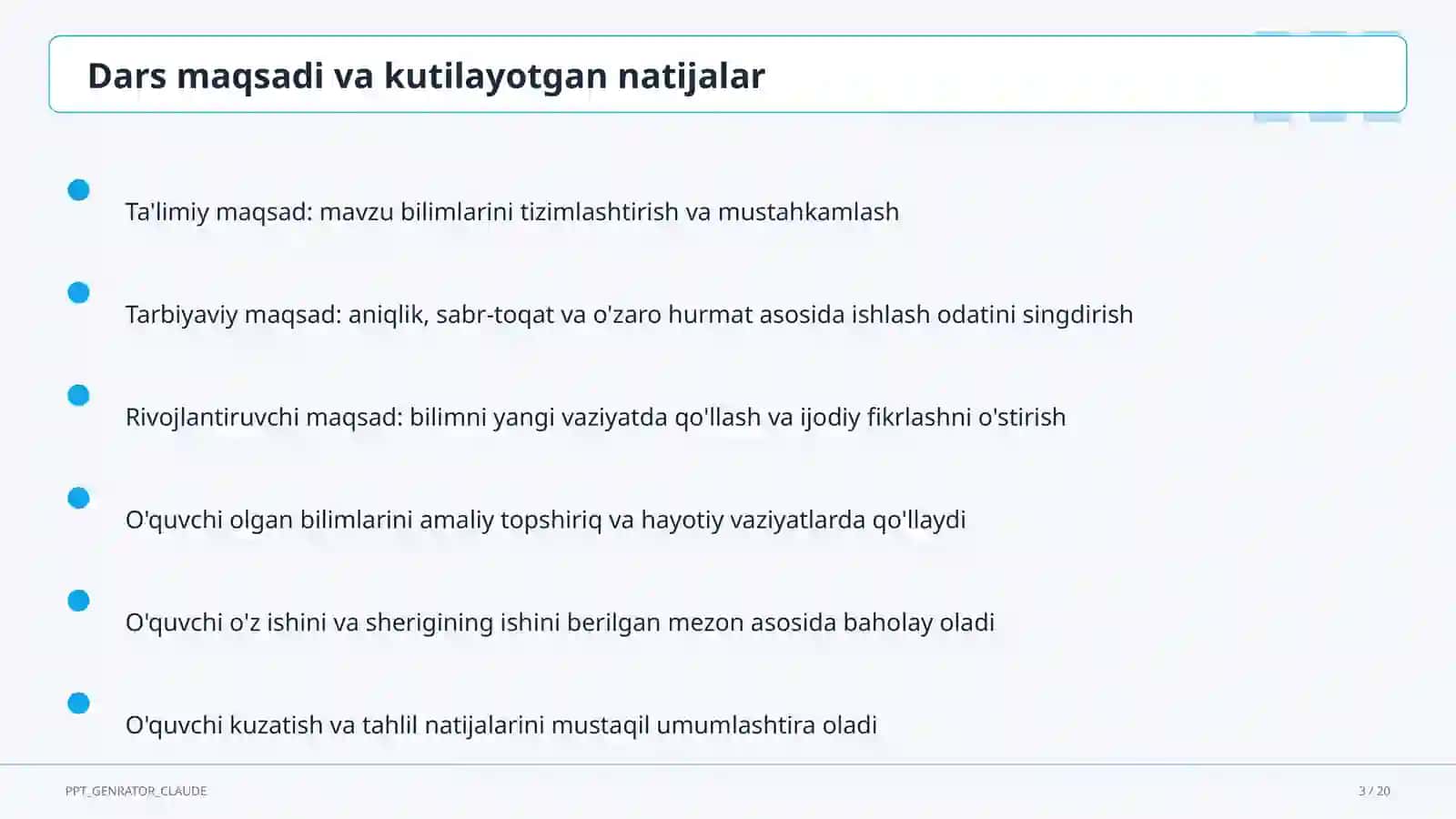 Dars maqsadi va kutilayotgan natijalar

Ta'limiy maqsad: mavzu bilimlarini tizimlashtirish va mustahkamlash

Tarbiyaviy maqsad: aniqlik, sabr-toqat va o'zaro hurmat asosida ishlash odatini singdirish

Rivojlantiruvchi maqsad: bilimni yangi vaziyatda qo'llash va ijodiy fikrlashni o'stirish

O'quvchi olgan bilimlarini amaliy topshiriq va hayotiy vaziyatlarda qo'llaydi

O'quvchi o'z ishini va sherigining ishini berilgan mezon asosida baholay oladi

O'quvchi kuzatish va tahlil natijalarini mustaqil umumlashtira oladi

PPT_GENRATOR_CLAUDE

3 / 20